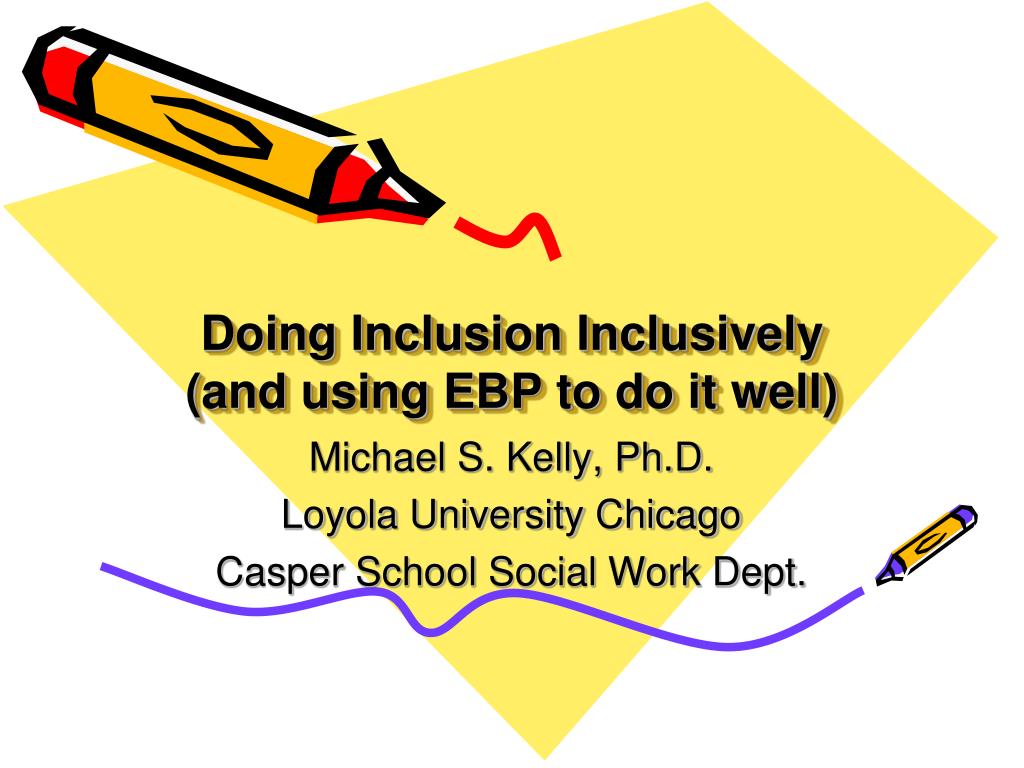 Doing Inclusion Inclusively (and using EBP to do it well)

Michael S. Kelly, Ph.D.
Loyola University Chicago
Casper School Social Work Dept.